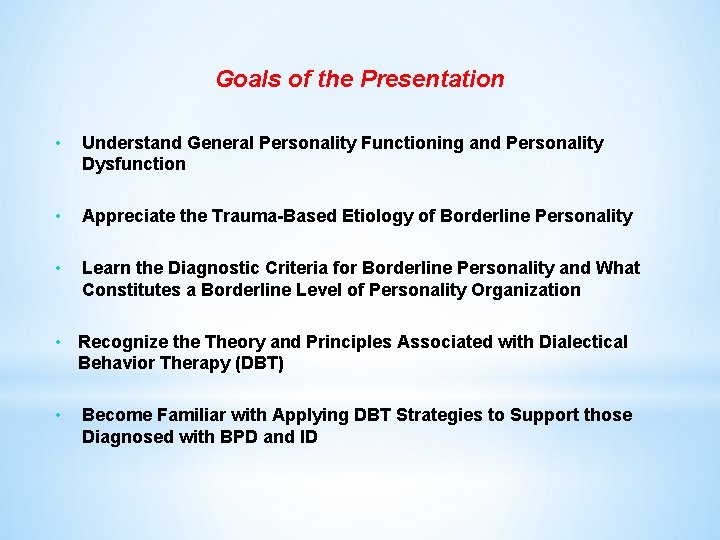 Goals of the Presentation

• Understand General Personality Functioning and Personality Dysfunction

• Appreciate the Trauma-Based Etiology of Borderline Personality

• Learn the Diagnostic Criteria for Borderline Personality and What Constitutes a Borderline Level of Personality Organization

• Recognize the Theory and Principles Associated with Dialectical Behavior Therapy (DBT)

• Become Familiar with Applying DBT Strategies to Support those Diagnosed with BPD and ID